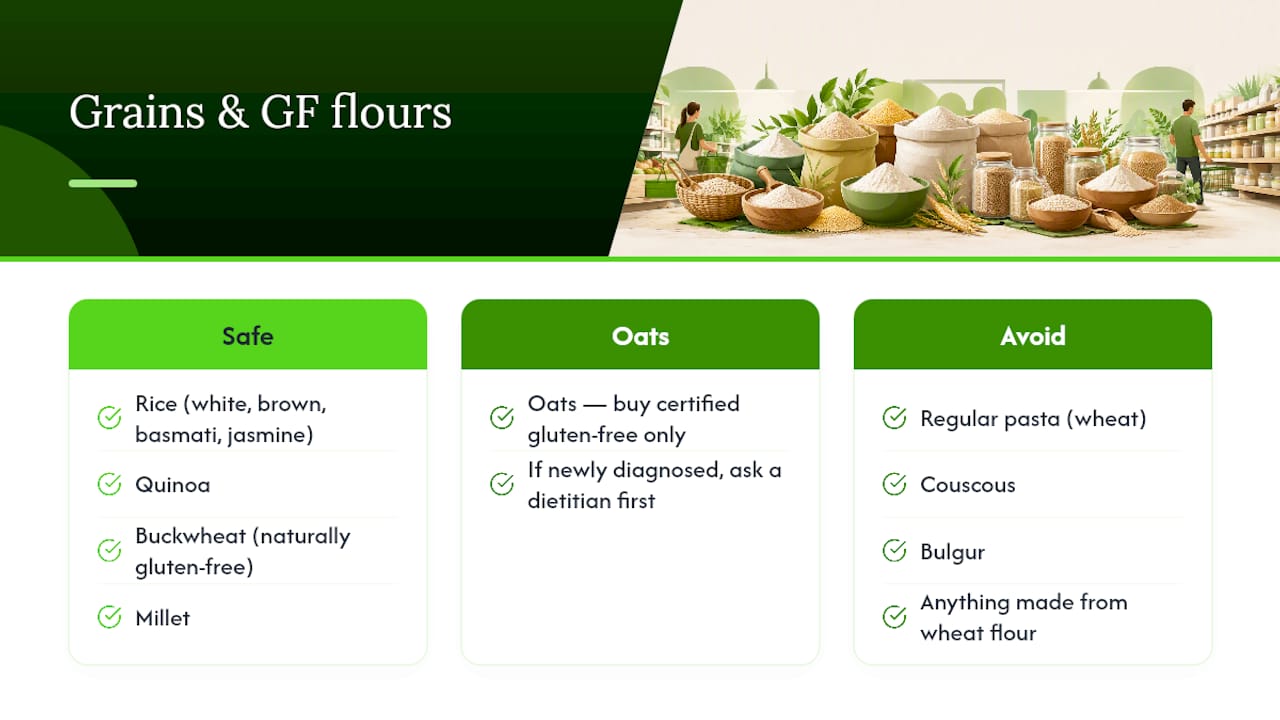 Grains & GF flours

Safe

Rice (white, brown, basmati, jasmine)

Quinoa

Buckwheat (naturally gluten-free)

Millet

Oats

Oats — buy certified gluten-free only

If newly diagnosed, ask a dietitian first

Avoid

Regular pasta (wheat)

Couscous

Bulgur

Anything made from wheat flour